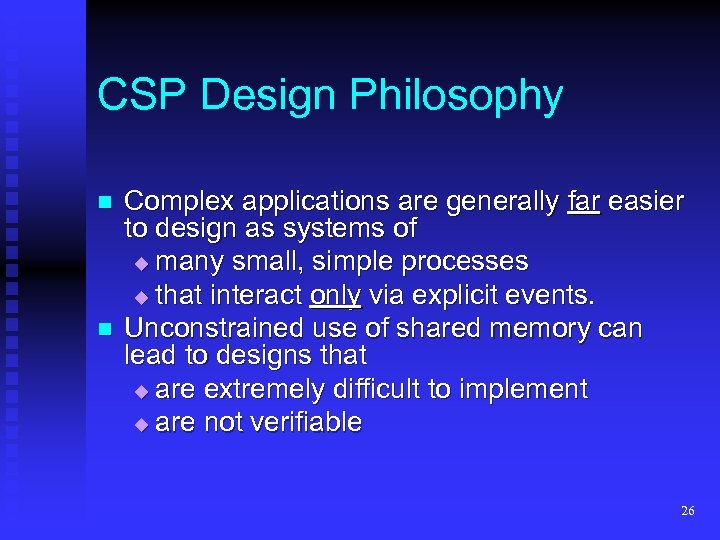 CSP Design Philosophy

- Complex applications are generally far easier to design as systems of
  - many small, simple processes
  - that interact only via explicit events.
- Unconstrained use of shared memory can lead to designs that
  - are extremely difficult to implement
  - are not verifiable

26